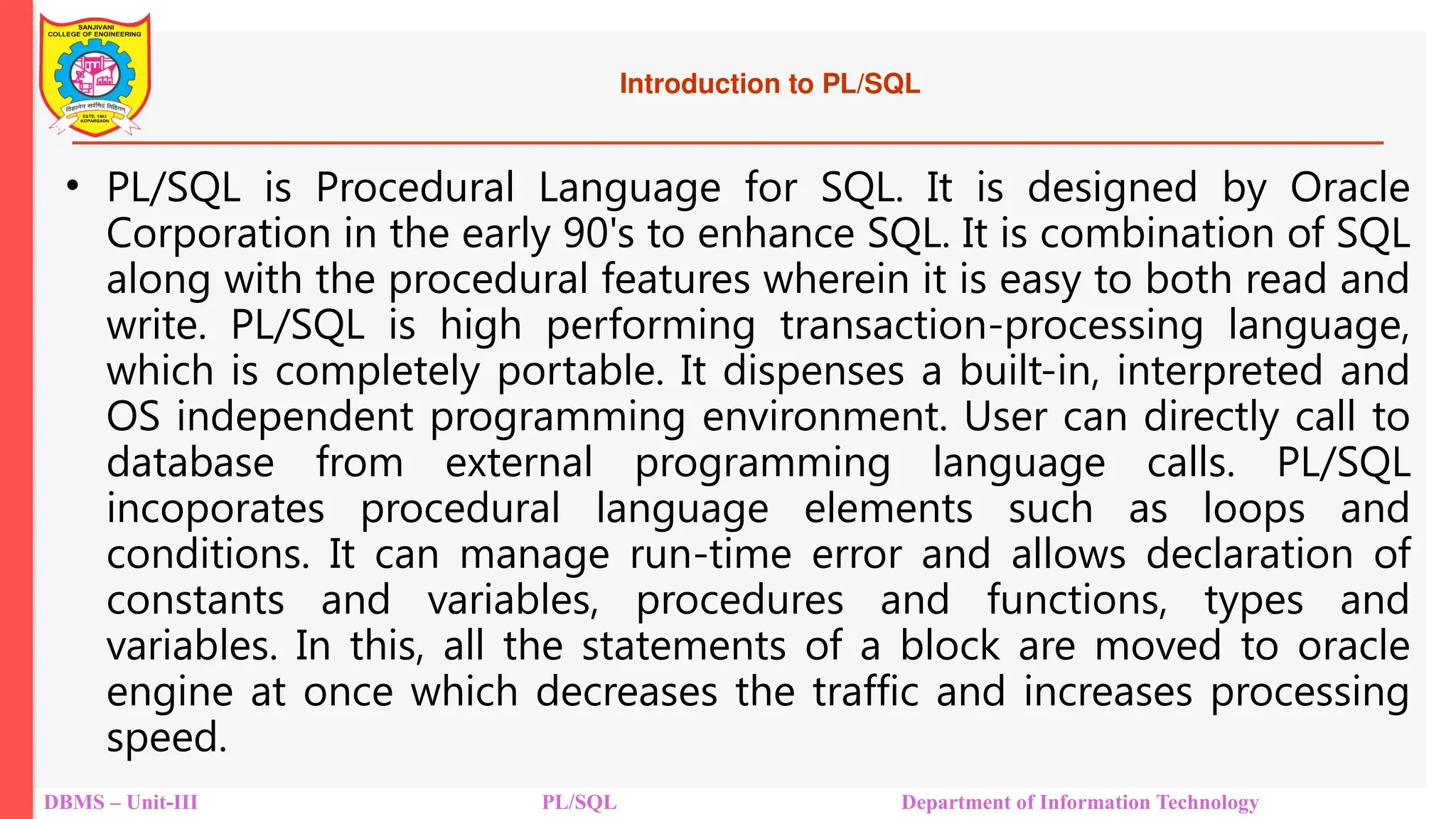 SANJIVANI COLLEGE OF ENGINEERING
विज्ञानेन सर्वमिदं विहितम्
ESTD. 1983
KOPARGAON

Introduction to PL/SQL

• PL/SQL is Procedural Language for SQL. It is designed by Oracle Corporation in the early 90's to enhance SQL. It is combination of SQL along with the procedural features wherein it is easy to both read and write. PL/SQL is high performing transaction-processing language, which is completely portable. It dispenses a built-in, interpreted and OS independent programming environment. User can directly call to database from external programming language calls. PL/SQL incoporates procedural language elements such as loops and conditions. It can manage run-time error and allows declaration of constants and variables, procedures and functions, types and variables. In this, all the statements of a block are moved to oracle engine at once which decreases the traffic and increases processing speed.

DBMS – Unit-III PL/SQL Department of Information Technology